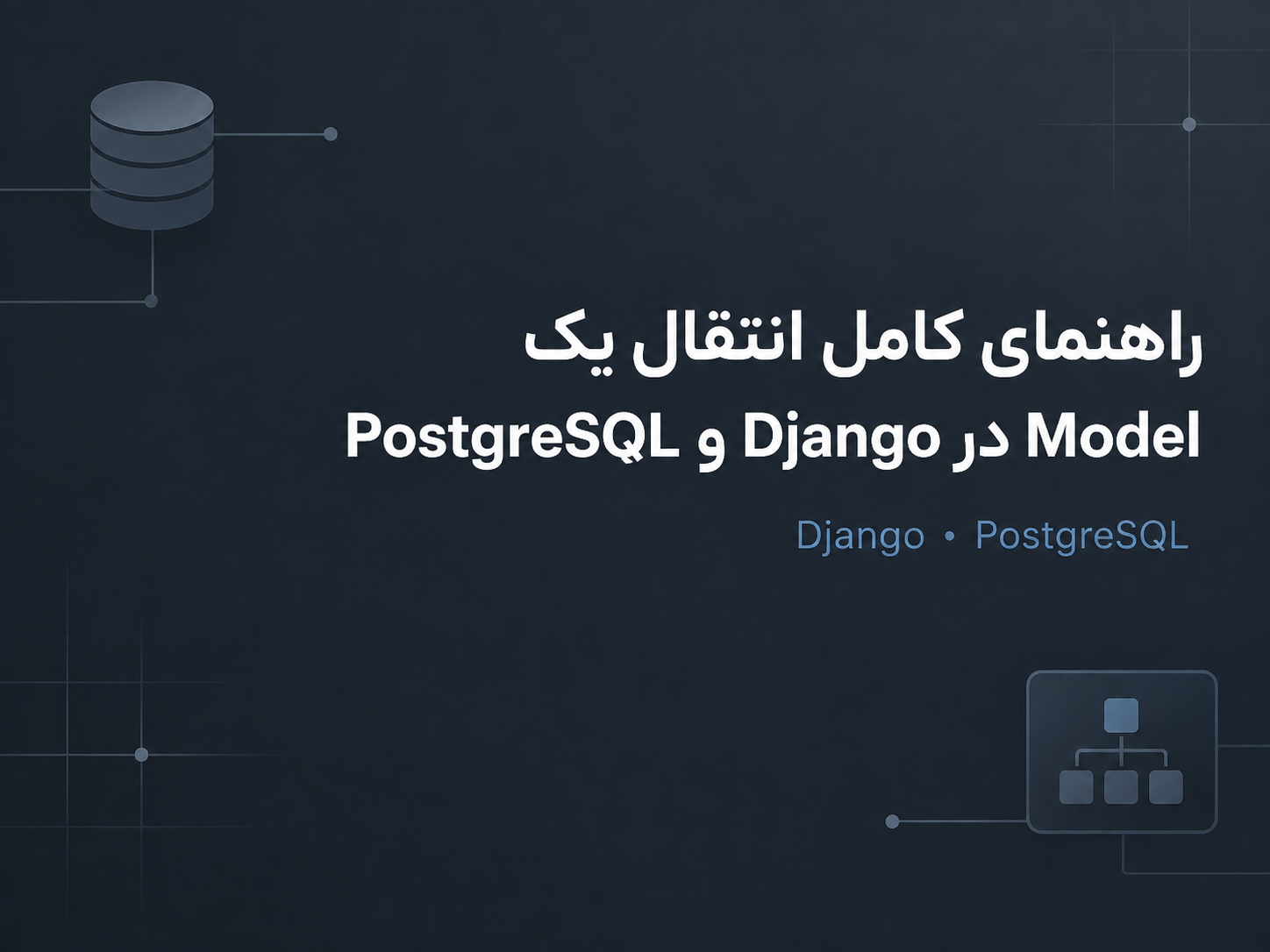 راهنمای کامل انتقال یک Model در Django و PostgreSQL

Django • PostgreSQL